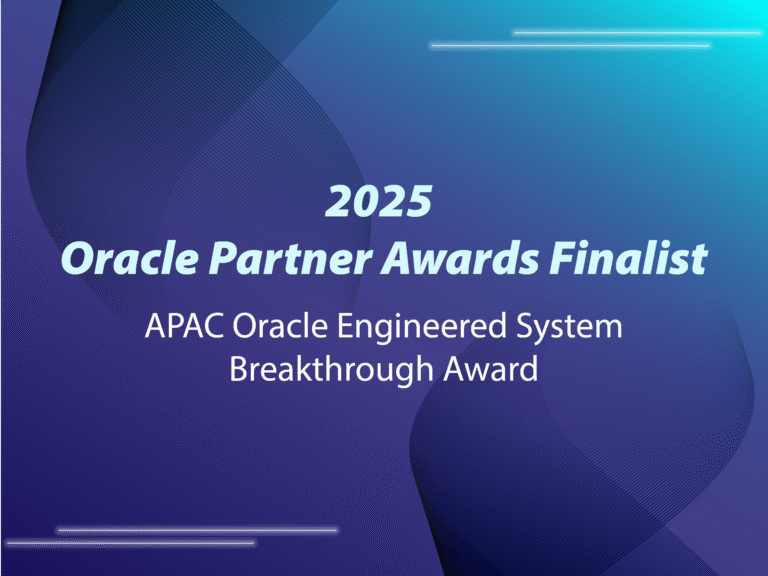 2025
Oracle Partner Awards Finalist

APAC Oracle Engineered System Breakthrough Award